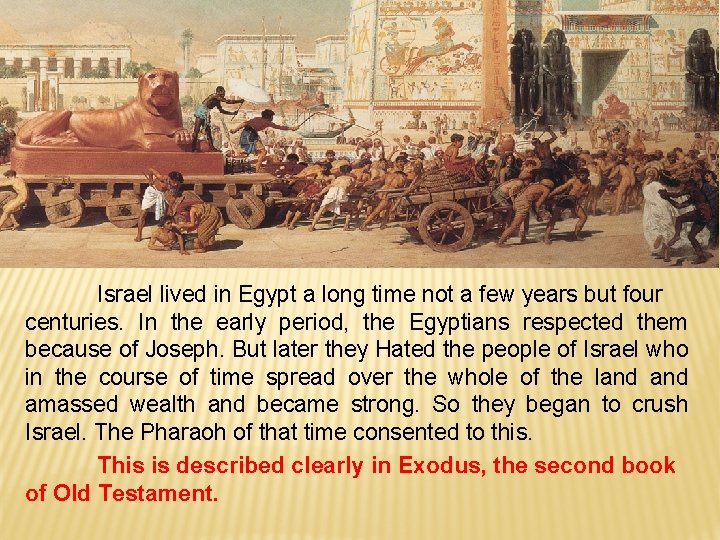 Israel lived in Egypt a long time not a few years but four centuries. In the early period, the Egyptians respected them because of Joseph. But later they Hated the people of Israel who in the course of time spread over the whole of the land and amassed wealth and became strong. So they began to crush Israel. The Pharaoh of that time consented to this.

This is described clearly in Exodus, the second book of Old Testament.